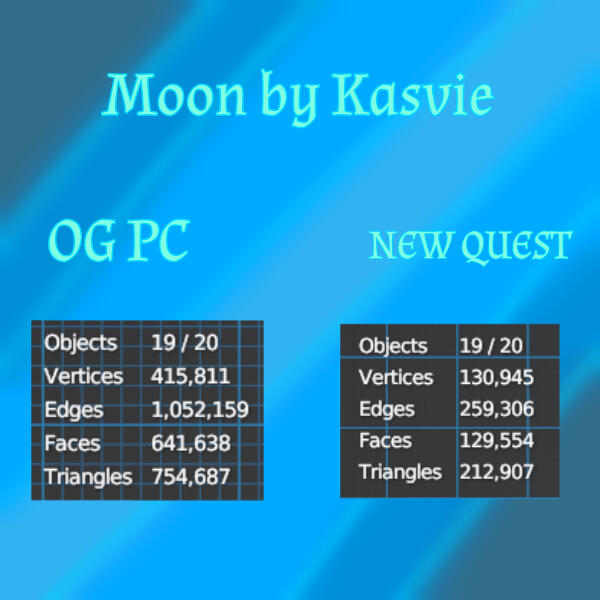 Moon by Kasvie

OG PC

| Objects | 19 / 20 |
|---|---|
| Vertices | 415,811 |
| Edges | 1,052,159 |
| Faces | 641,638 |
| Triangles | 754,687 |

NEW QUEST

| Objects | 19 / 20 |
|---|---|
| Vertices | 130,945 |
| Edges | 259,306 |
| Faces | 129,554 |
| Triangles | 212,907 |